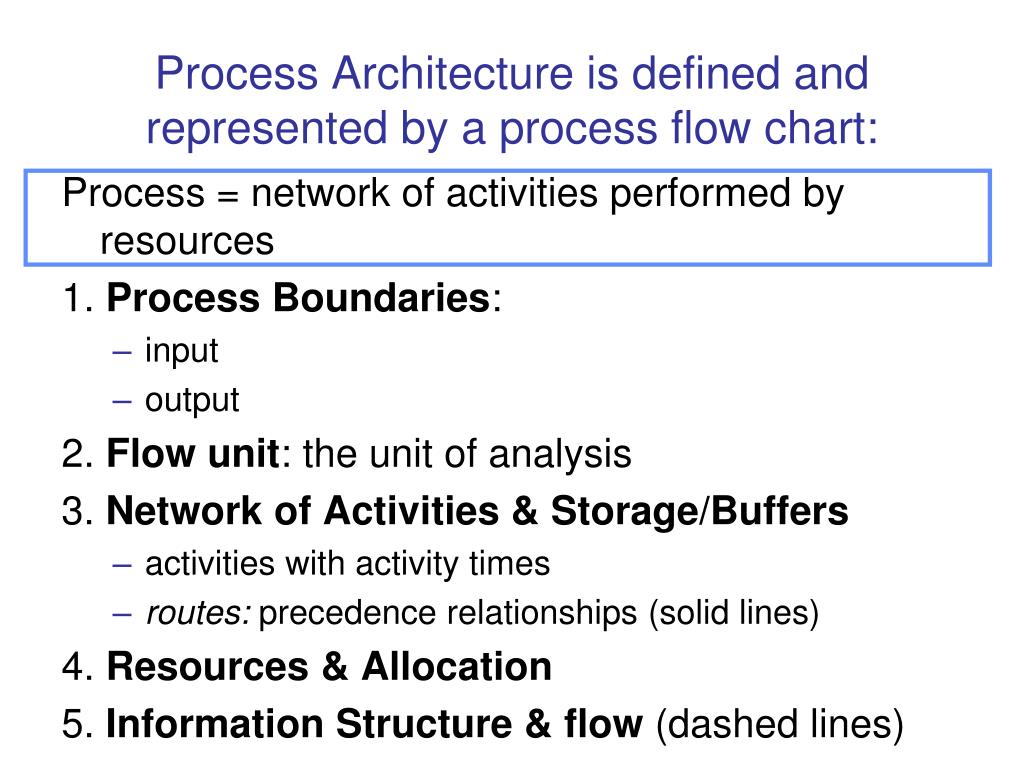 Process Architecture is defined and represented by a process flow chart:

Process = network of activities performed by resources

1. Process Boundaries:
– input
– output

2. Flow unit: the unit of analysis

3. Network of Activities & Storage/Buffers
– activities with activity times
– routes: precedence relationships (solid lines)

4. Resources & Allocation

5. Information Structure & flow (dashed lines)